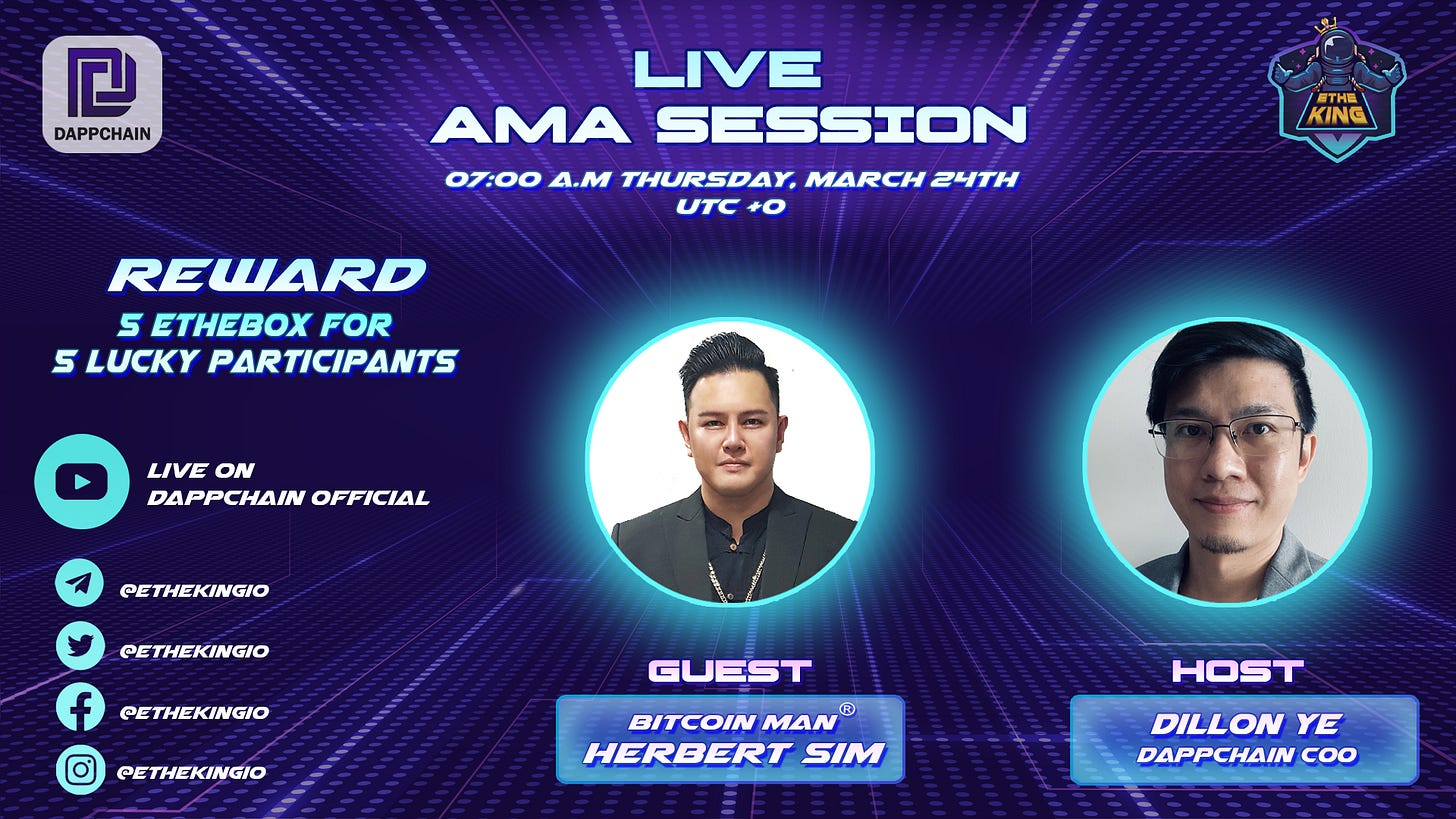 DAPPCHAIN

LIVE
AMA SESSION

07:00 A.M THURSDAY, MARCH 24TH
UTC +0

ETHE KING

REWARD
5 ETHEBOX FOR
5 LUCKY PARTICIPANTS

LIVE ON
DAPPCHAIN OFFICIAL

@ETHEKINGIO
@ETHEKINGIO
@ETHEKINGIO
@ETHEKINGIO

GUEST
BITCOIN MAN®
HERBERT SIM

HOST
DILLON YE
DAPPCHAIN COO